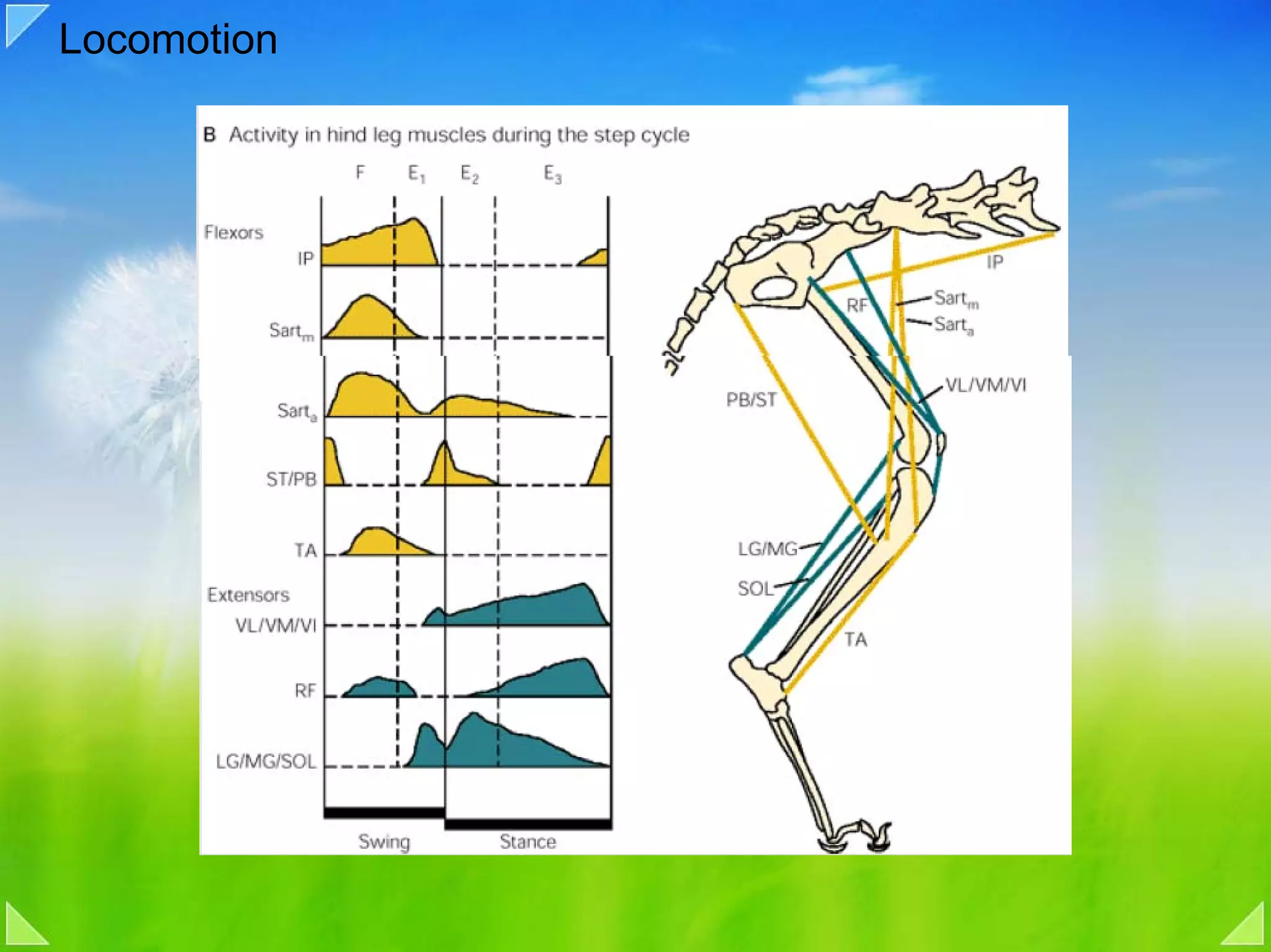 Locomotion

B Activity in hind leg muscles during the step cycle

F $E_1$ $E_2$ $E_3$

Flexors

IP

$Sart_m$

$Sart_a$

ST/PB

TA

Extensors

VL/VM/VI

RF

LG/MG/SOL

Swing

Stance

IP

RF

$Sart_m$

$Sart_a$

VL/VM/VI

PB/ST

LG/MG

SOL

TA